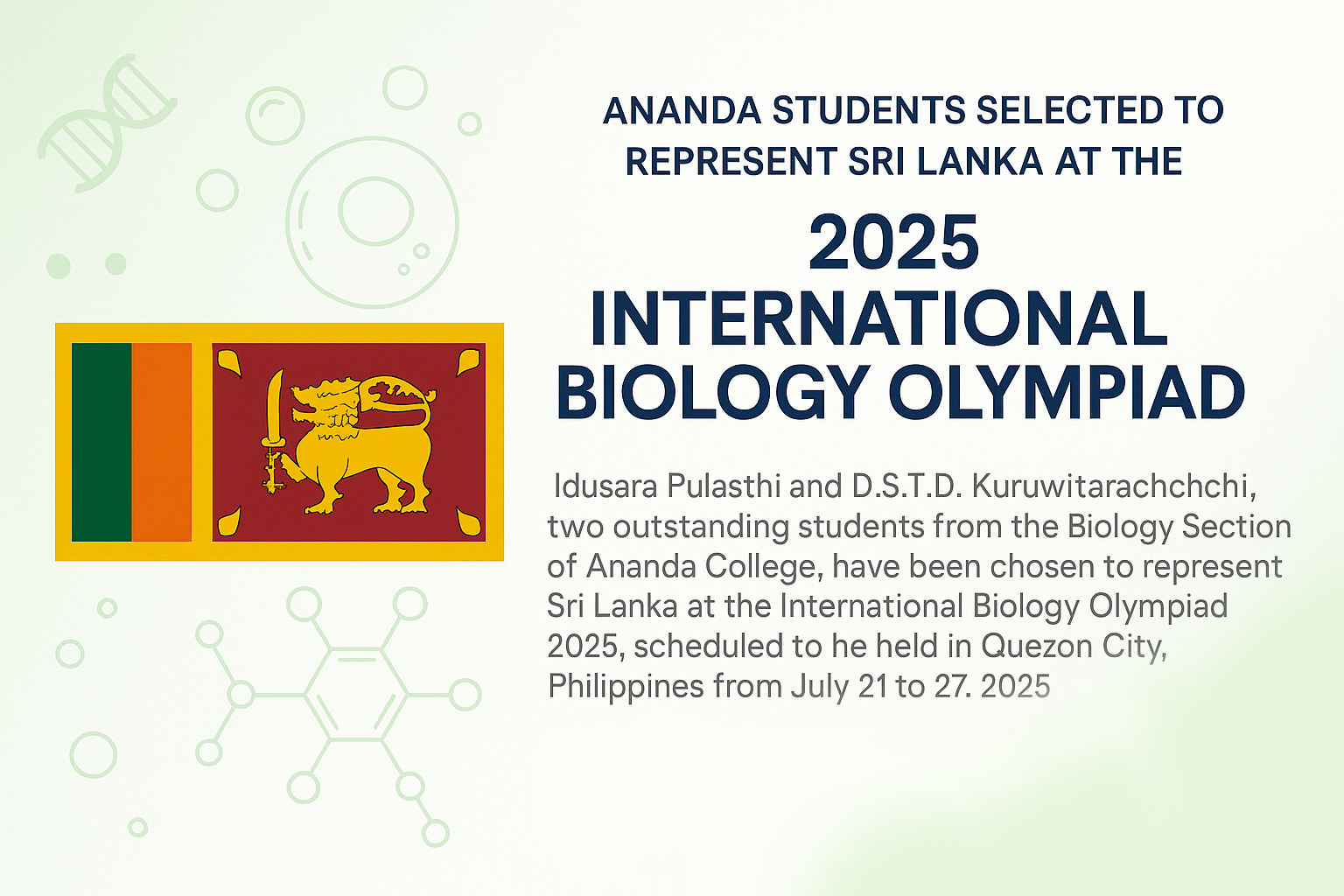 ANANDA STUDENTS SELECTED TO REPRESENT SRI LANKA AT THE

2025 INTERNATIONAL BIOLOGY OLYMPIAD

Idusara Pulasthi and D.S.T.D. Kuruwitarachchchi, two outstanding students from the Biology Section of Ananda College, have been chosen to represent Sri Lanka at the International Biology Olympiad 2025, scheduled to he held in Quezon City, Philippines from July 21 to 27. 2025